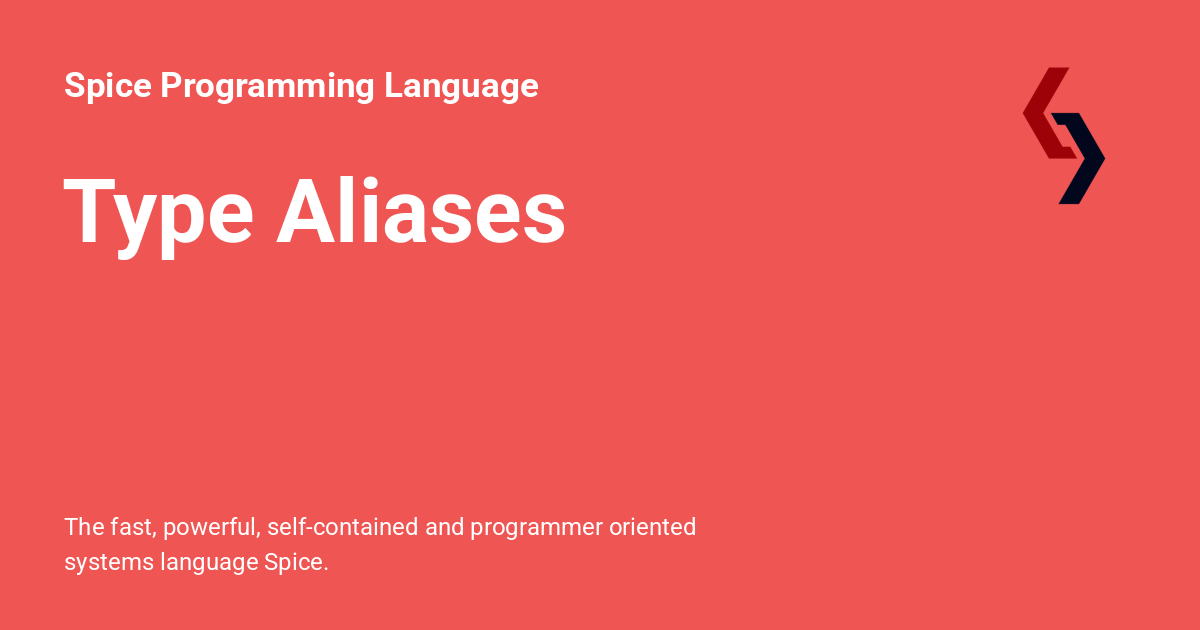 Spice Programming Language

Type Aliases

The fast, powerful, self-contained and programmer oriented systems language Spice.